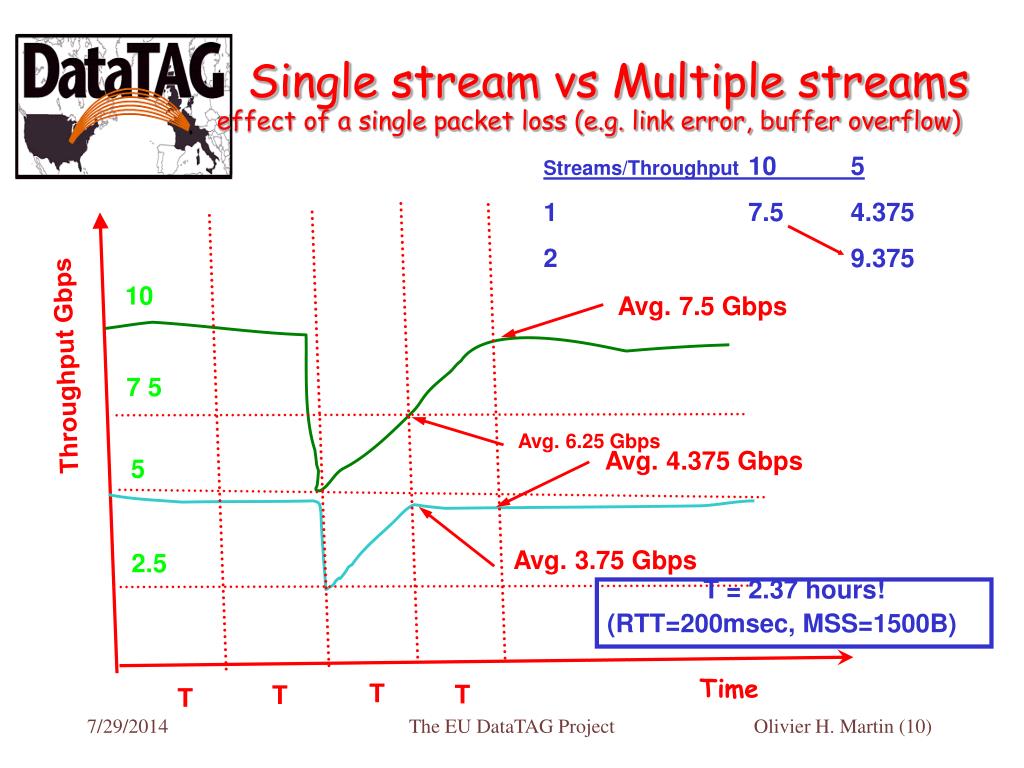 DataTAG

Single stream vs Multiple streams
effect of a single packet loss (e.g. link error, buffer overflow)

| Streams/Throughput | 10 | 5 |
|---|---|---|
| 1 | 7.5 | 4.375 |
| 2 | | 9.375 |

Throughput Gbps

10

7 5

5

2.5

Avg. 7.5 Gbps

Avg. 6.25 Gbps

Avg. 4.375 Gbps

Avg. 3.75 Gbps

T = 2.37 hours!
(RTT=200msec, MSS=1500B)

T T T T

Time

7/29/2014

The EU DataTAG Project

Olivier H. Martin (10)